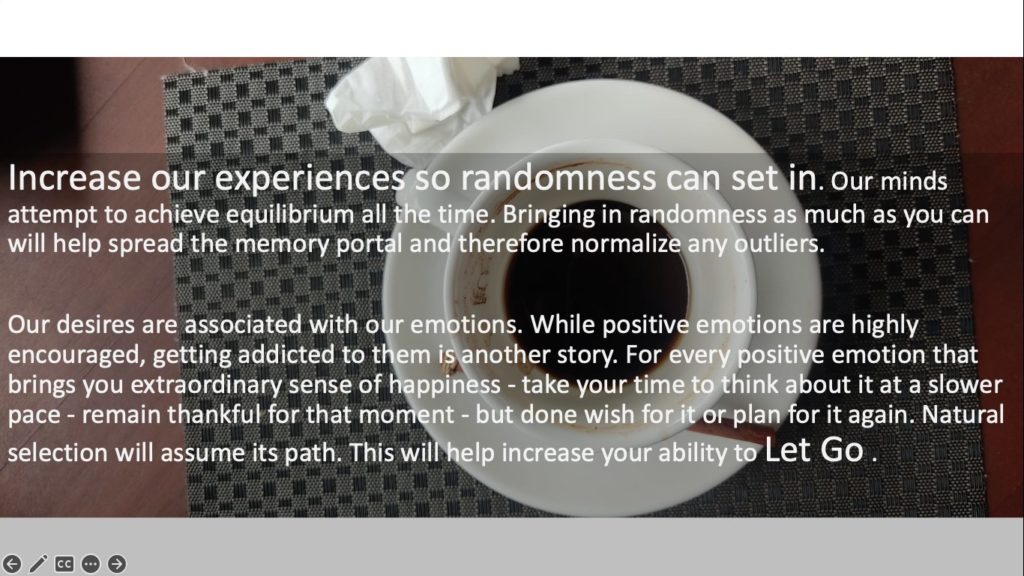 Increase our experiences so randomness can set in. Our minds attempt to achieve equilibrium all the time. Bringing in randomness as much as you can will help spread the memory portal and therefore normalize any outliers.

Our desires are associated with our emotions. While positive emotions are highly encouraged, getting addicted to them is another story. For every positive emotion that brings you extraordinary sense of happiness - take your time to think about it at a slower pace - remain thankful for that moment - but done wish for it or plan for it again. Natural selection will assume its path. This will help increase your ability to Let Go .

CC